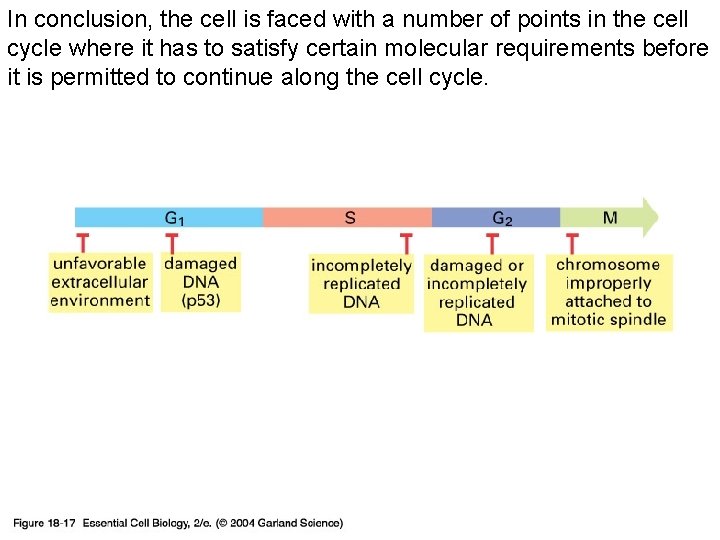 In conclusion, the cell is faced with a number of points in the cell cycle where it has to satisfy certain molecular requirements before it is permitted to continue along the cell cycle.

$G_1$

S

$G_2$

M

unfavorable extracellular environment

damaged DNA (p53)

incompletely replicated DNA

damaged or incompletely replicated DNA

chromosome improperly attached to mitotic spindle

Figure 18-17 Essential Cell Biology, 2/e. (© 2004 Garland Science)